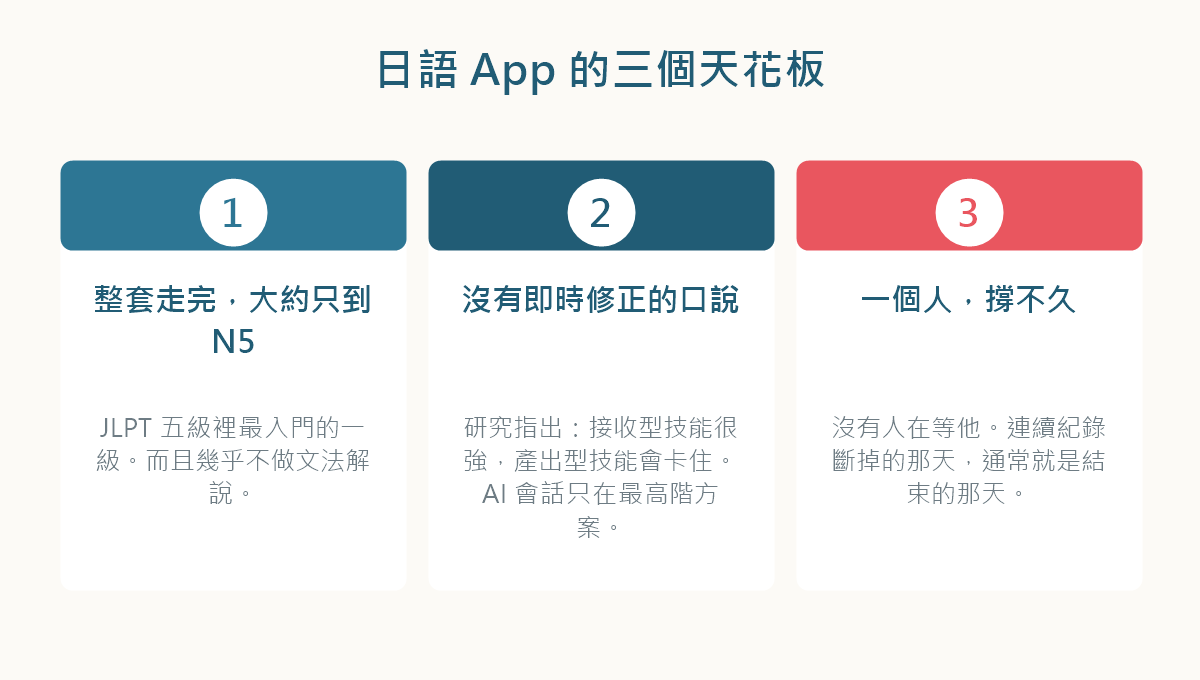 日語 App 的三個天花板

1

整套走完，大約只到 N5

JLPT 五級裡最入門的一級。而且幾乎不做文法解說。

2

沒有即時修正的口說

研究指出：接收型技能很強，產出型技能會卡住。AI 會話只在最高階方案。

3

一個人，撐不久

沒有人在等他。連續紀錄斷掉的那天，通常就是結束的那天。